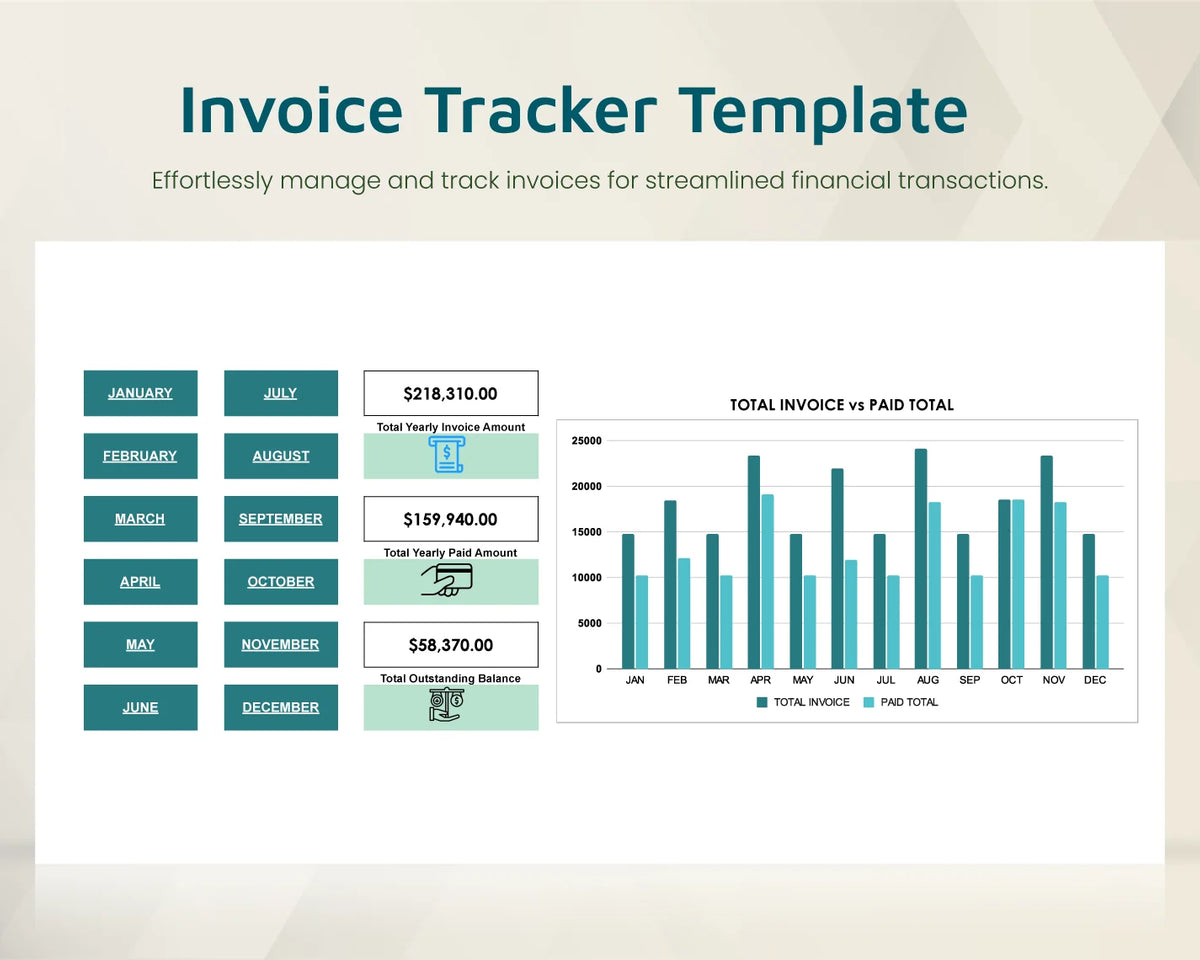 Invoice Tracker Template

Effortlessly manage and track invoices for streamlined financial transactions.

JANUARY
FEBRUARY
MARCH
APRIL
MAY
JUNE

JULY
AUGUST
SEPTEMBER
OCTOBER
NOVEMBER
DECEMBER

$218,310.00
Total Yearly Invoice Amount

$159,940.00
Total Yearly Paid Amount

$58,370.00
Total Outstanding Balance

TOTAL INVOICE vs PAID TOTAL

25000
20000
15000
10000
5000
0

JAN FEB MAR APR MAY JUN JUL AUG SEP OCT NOV DEC

TOTAL INVOICE PAID TOTAL